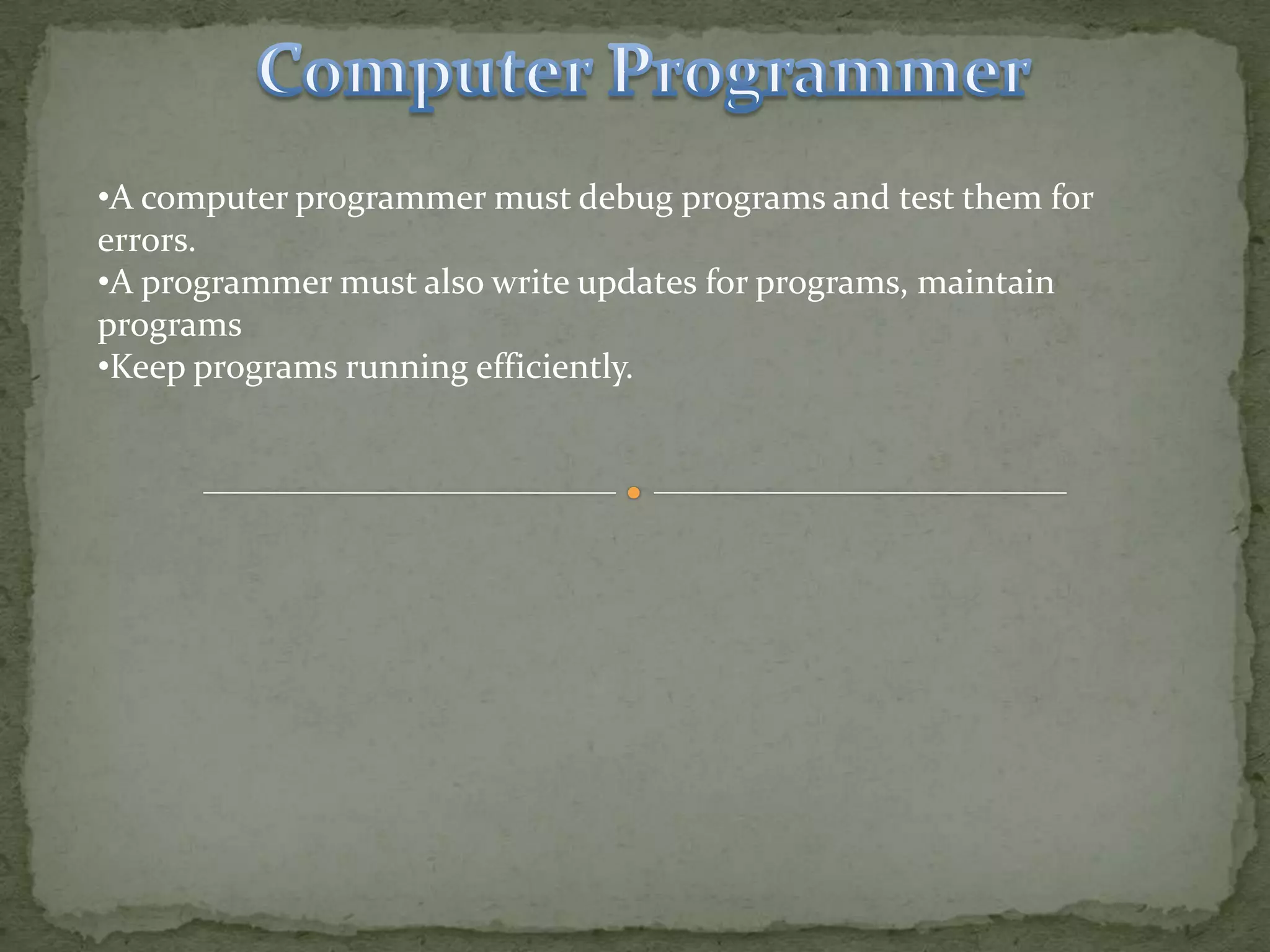 Computer Programmer

•A computer programmer must debug programs and test them for errors.
•A programmer must also write updates for programs, maintain programs
•Keep programs running efficiently.